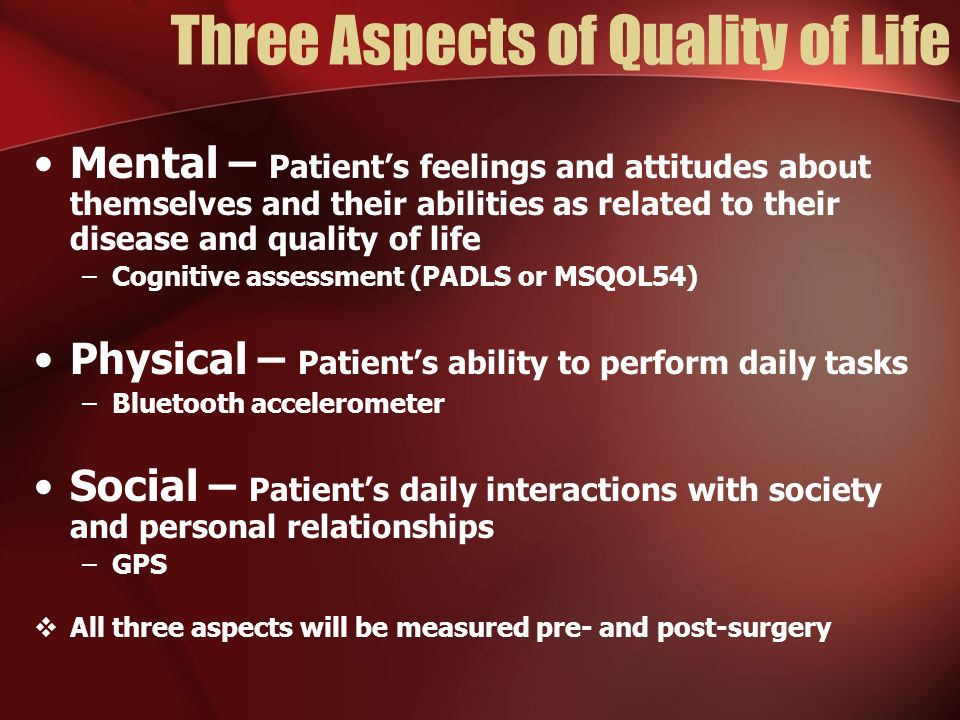 Three Aspects of Quality of Life

• Mental – Patient's feelings and attitudes about themselves and their abilities as related to their disease and quality of life
– Cognitive assessment (PADLS or MSQOL54)

• Physical – Patient's ability to perform daily tasks
– Bluetooth accelerometer

• Social – Patient's daily interactions with society and personal relationships
– GPS

❖ All three aspects will be measured pre- and post-surgery